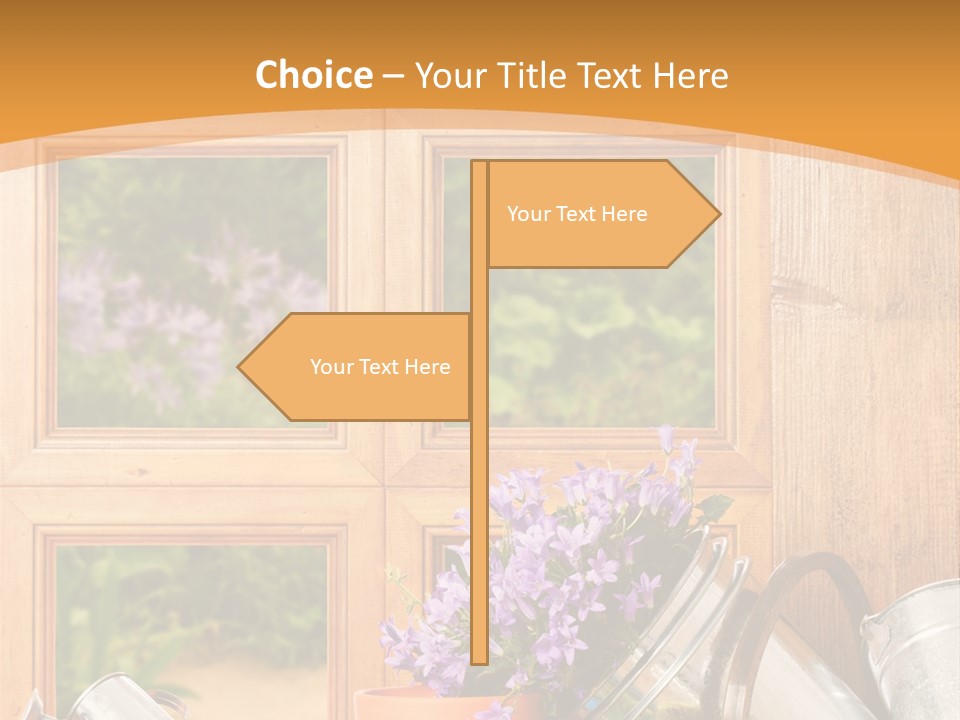 Choice – Your Title Text Here

Your Text Here

Your Text Here